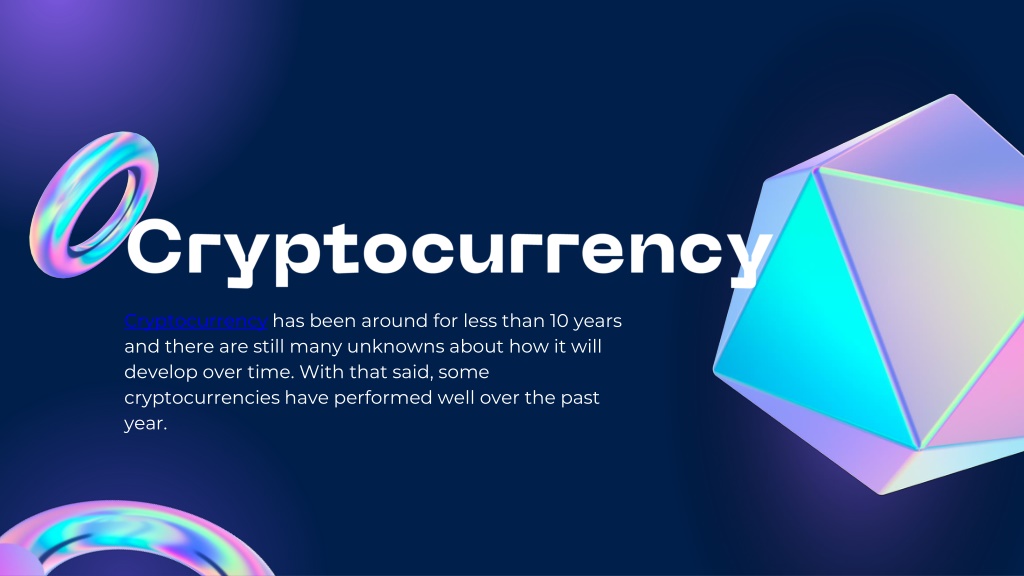 Cryptocurrency

Cryptocurrency has been around for less than 10 years and there are still many unknowns about how it will develop over time. With that said, some cryptocurrencies have performed well over the past year.